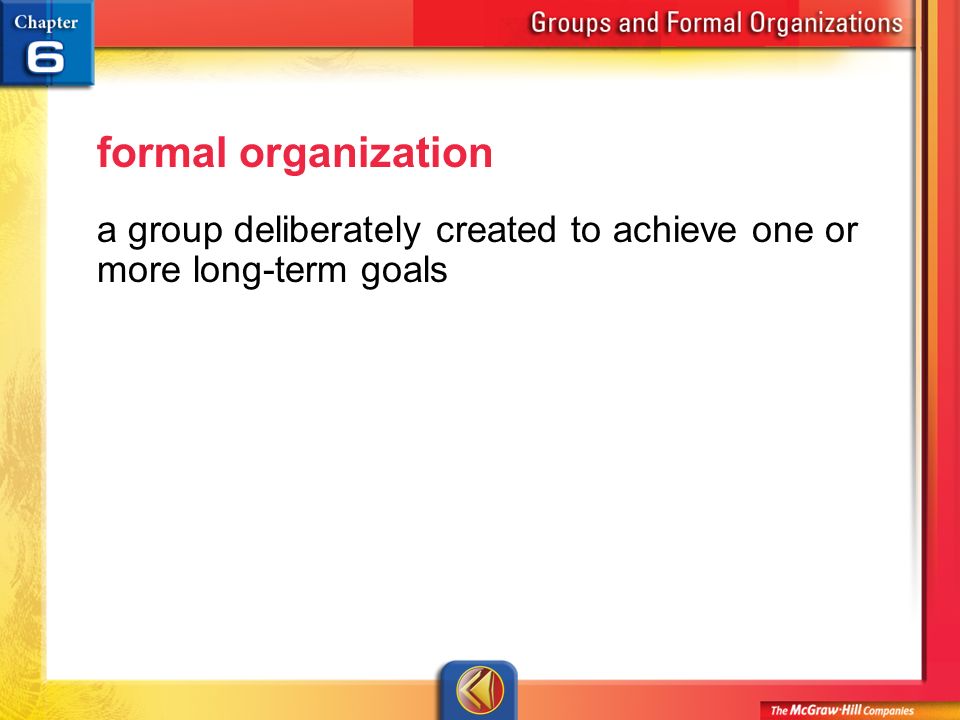 Chapter 6

Groups and Formal Organizations

formal organization

a group deliberately created to achieve one or more long-term goals

The McGraw-Hill Companies